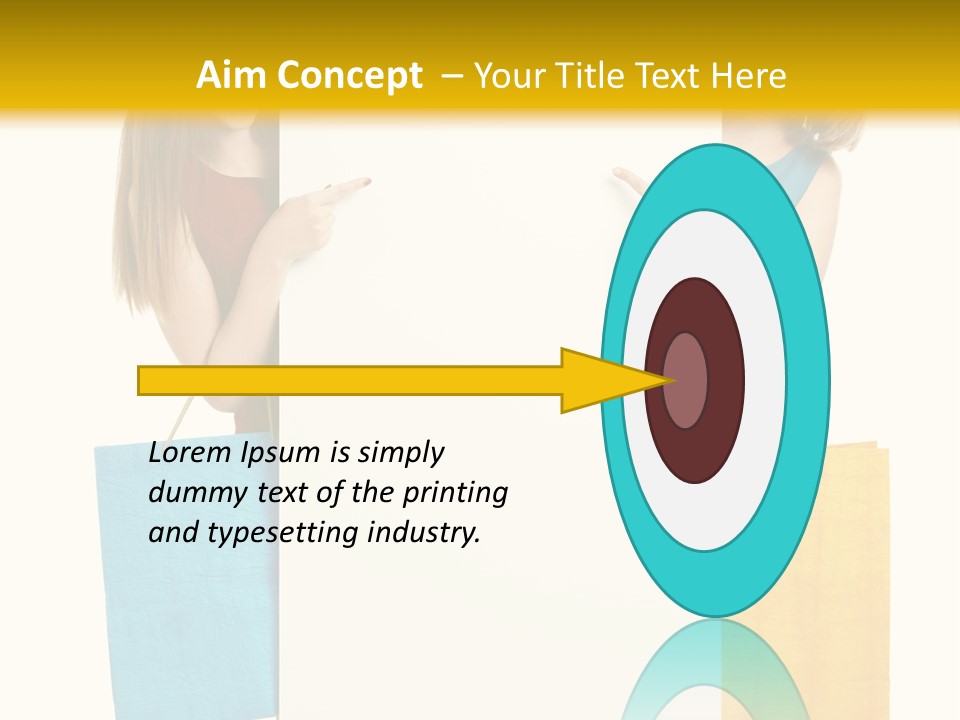 Aim Concept – Your Title Text Here

Lorem Ipsum is simply dummy text of the printing and typesetting industry.